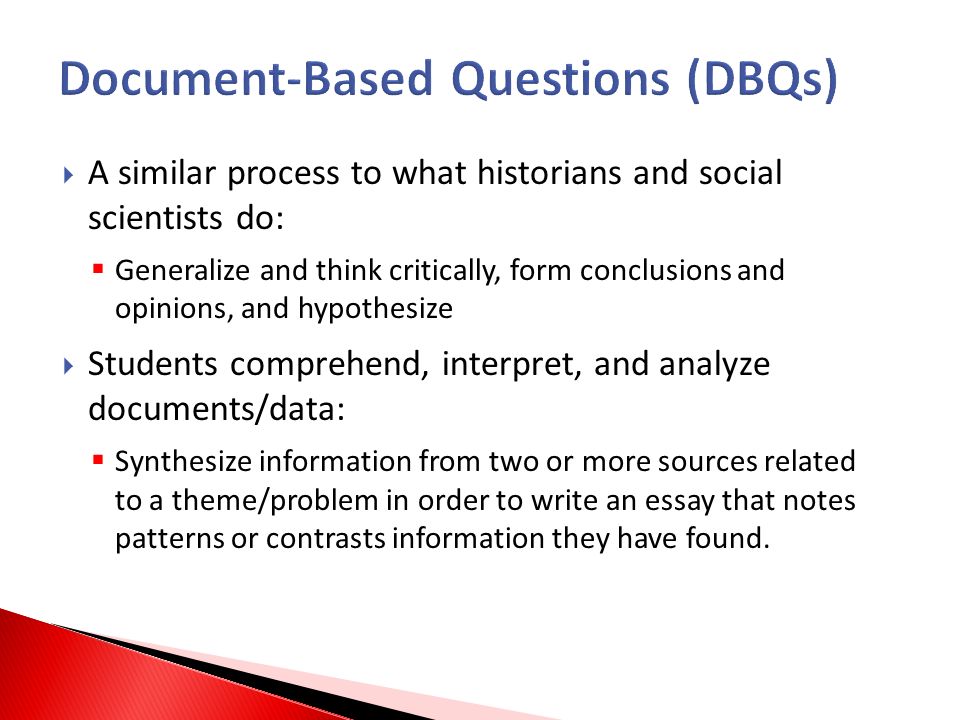 Document-Based Questions (DBQs)

A similar process to what historians and social scientists do:

Generalize and think critically, form conclusions and opinions, and hypothesize

Students comprehend, interpret, and analyze documents/data:

Synthesize information from two or more sources related to a theme/problem in order to write an essay that notes patterns or contrasts information they have found.